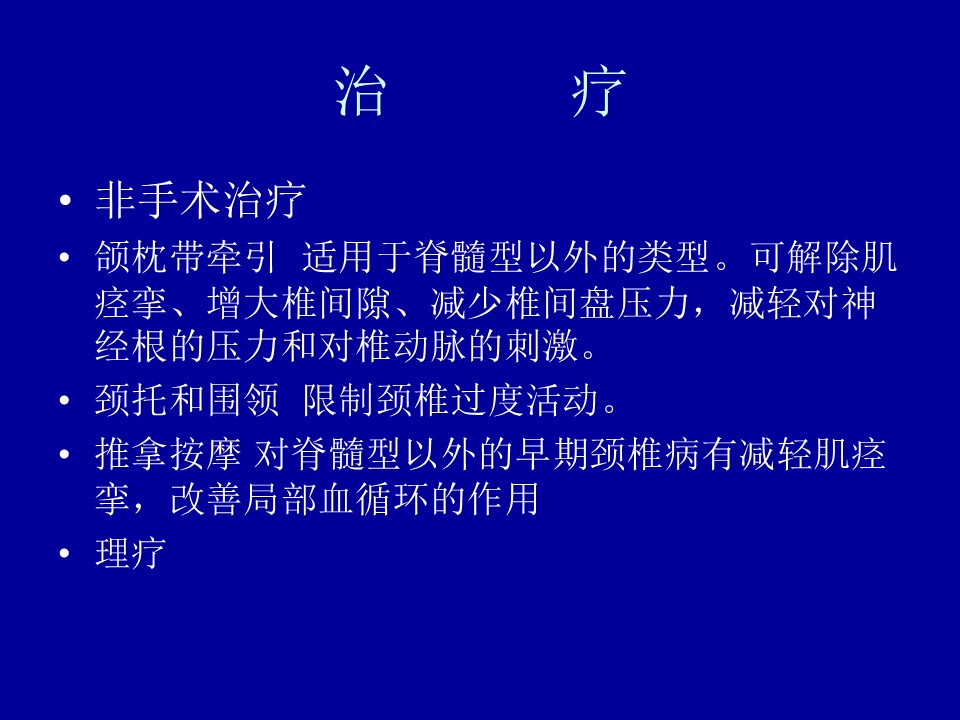 治　　疗

• 非手术治疗
• 颌枕带牵引 适用于脊髓型以外的类型。可解除肌痉挛、增大椎间隙、减少椎间盘压力，减轻对神经根的压力和对椎动脉的刺激。
• 颈托和围领 限制颈椎过度活动。
• 推拿按摩 对脊髓型以外的早期颈椎病有减轻肌痉挛，改善局部血循环的作用
• 理疗